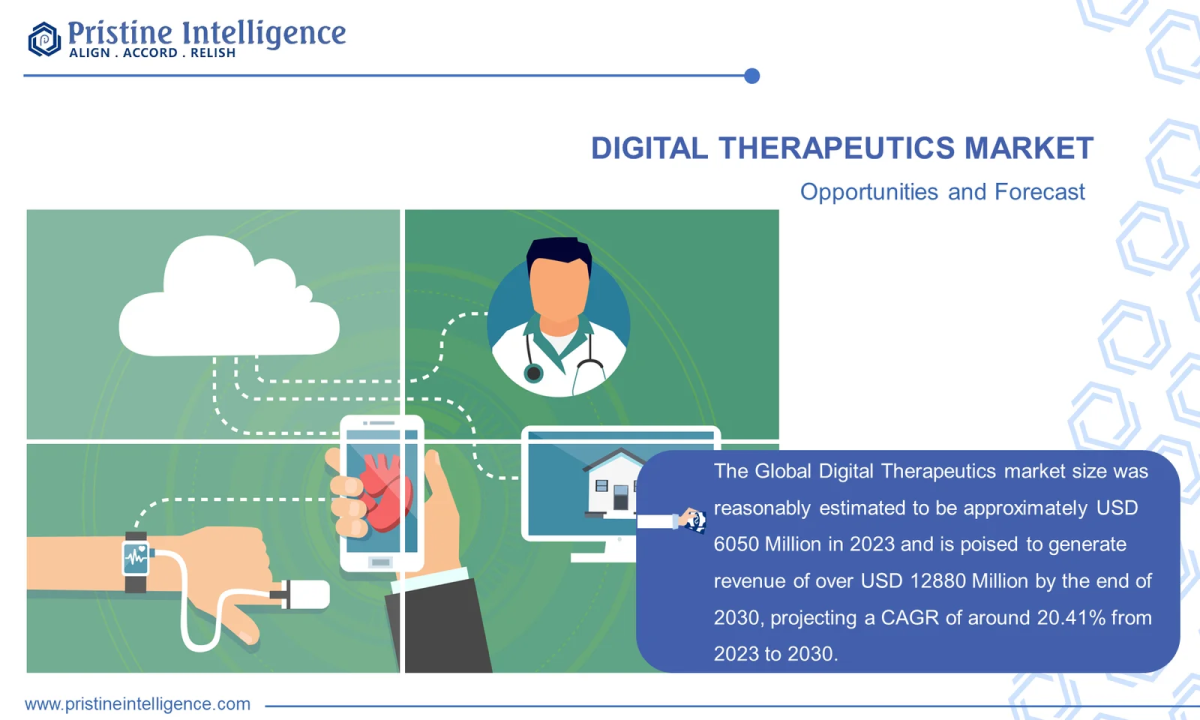 Pristine Intelligence
ALIGN . ACCORD . RELISH

DIGITAL THERAPEUTICS MARKET

Opportunities and Forecast

The Global Digital Therapeutics market size was reasonably estimated to be approximately USD 6050 Million in 2023 and is poised to generate revenue of over USD 12880 Million by the end of 2030, projecting a CAGR of around 20.41% from 2023 to 2030.

www.pristineintelligence.com